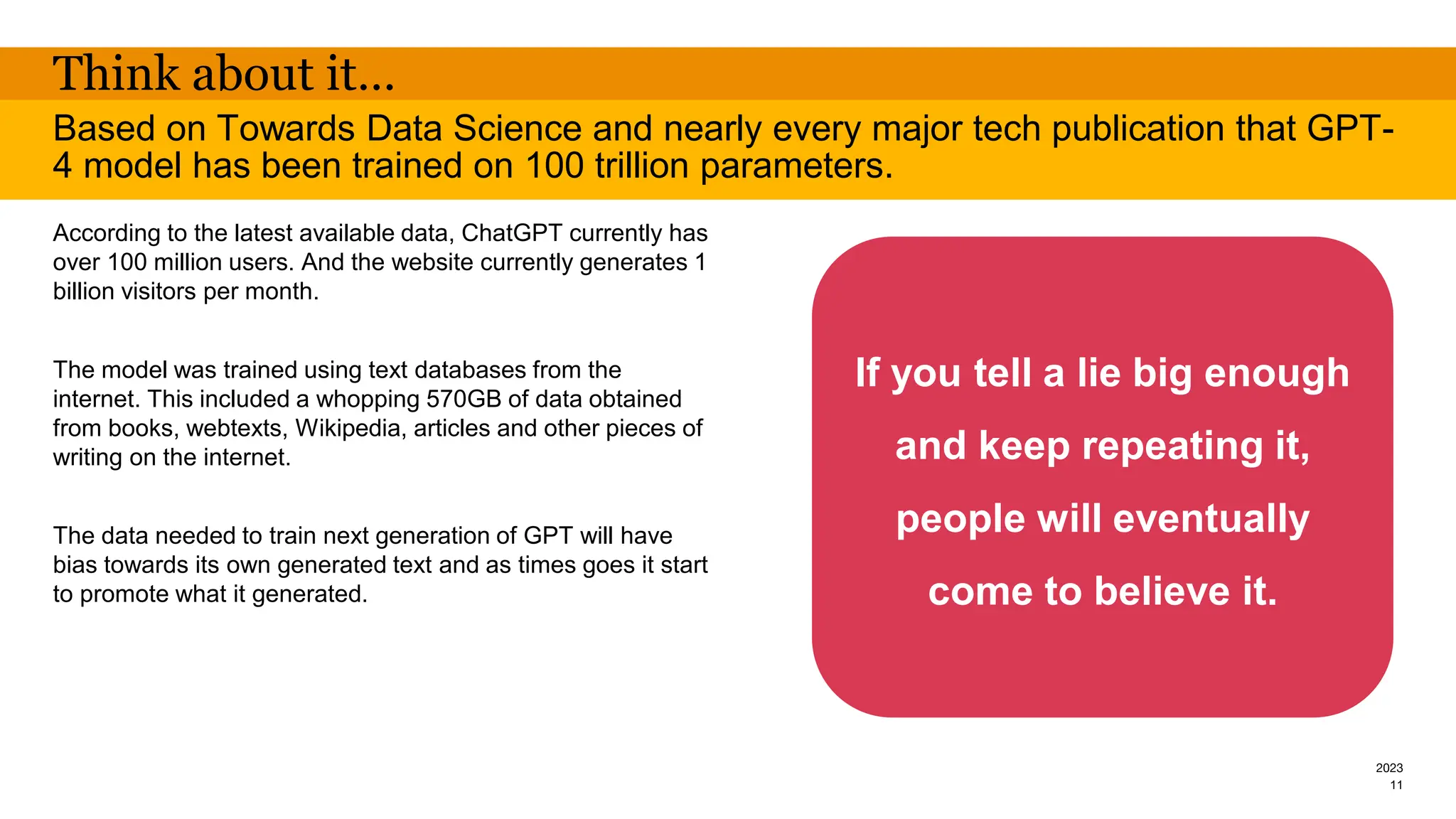 Think about it...

Based on Towards Data Science and nearly every major tech publication that GPT-4 model has been trained on 100 trillion parameters.

According to the latest available data, ChatGPT currently has over 100 million users. And the website currently generates 1 billion visitors per month.

The model was trained using text databases from the internet. This included a whopping 570GB of data obtained from books, webtexts, Wikipedia, articles and other pieces of writing on the internet.

The data needed to train next generation of GPT will have bias towards its own generated text and as times goes it start to promote what it generated.

If you tell a lie big enough and keep repeating it, people will eventually come to believe it.

2023
11